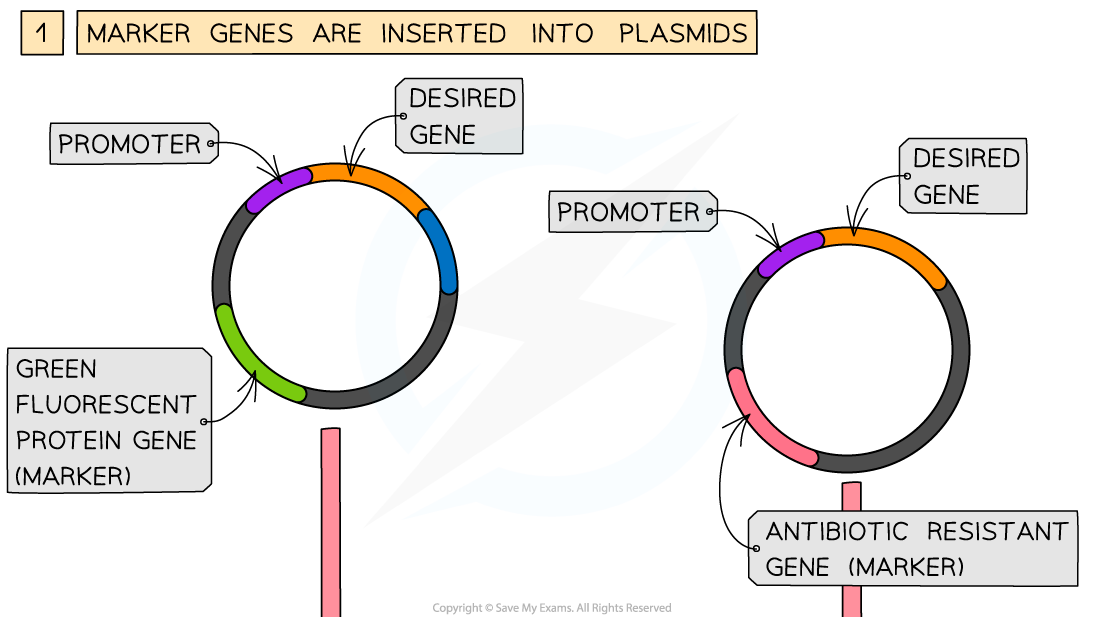 1 MARKER GENES ARE INSERTED INTO PLASMIDS

PROMOTER

DESIRED GENE

GREEN FLUORESCENT PROTEIN GENE (MARKER)

PROMOTER

DESIRED GENE

ANTIBIOTIC RESISTANT GENE (MARKER)

Copyright © Save My Exams. All Rights Reserved